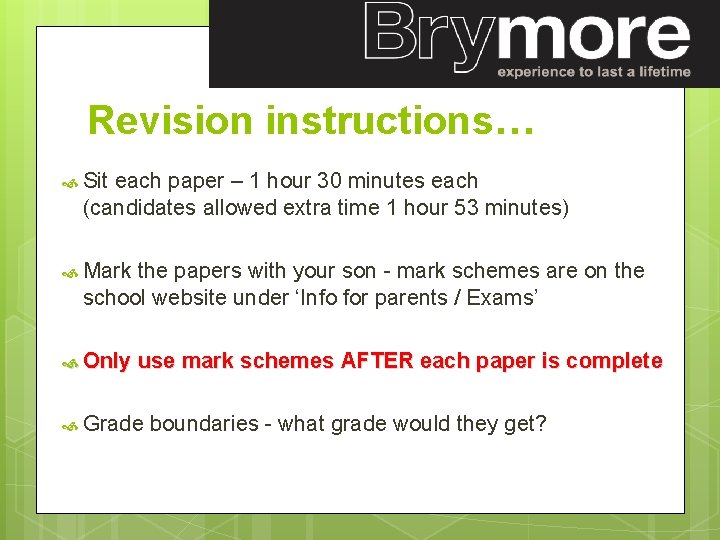 Brymore
experience to last a lifetime

Revision instructions…

Sit each paper – 1 hour 30 minutes each (candidates allowed extra time 1 hour 53 minutes)

Mark the papers with your son - mark schemes are on the school website under ‘Info for parents / Exams’

Only use mark schemes AFTER each paper is complete

Grade boundaries - what grade would they get?